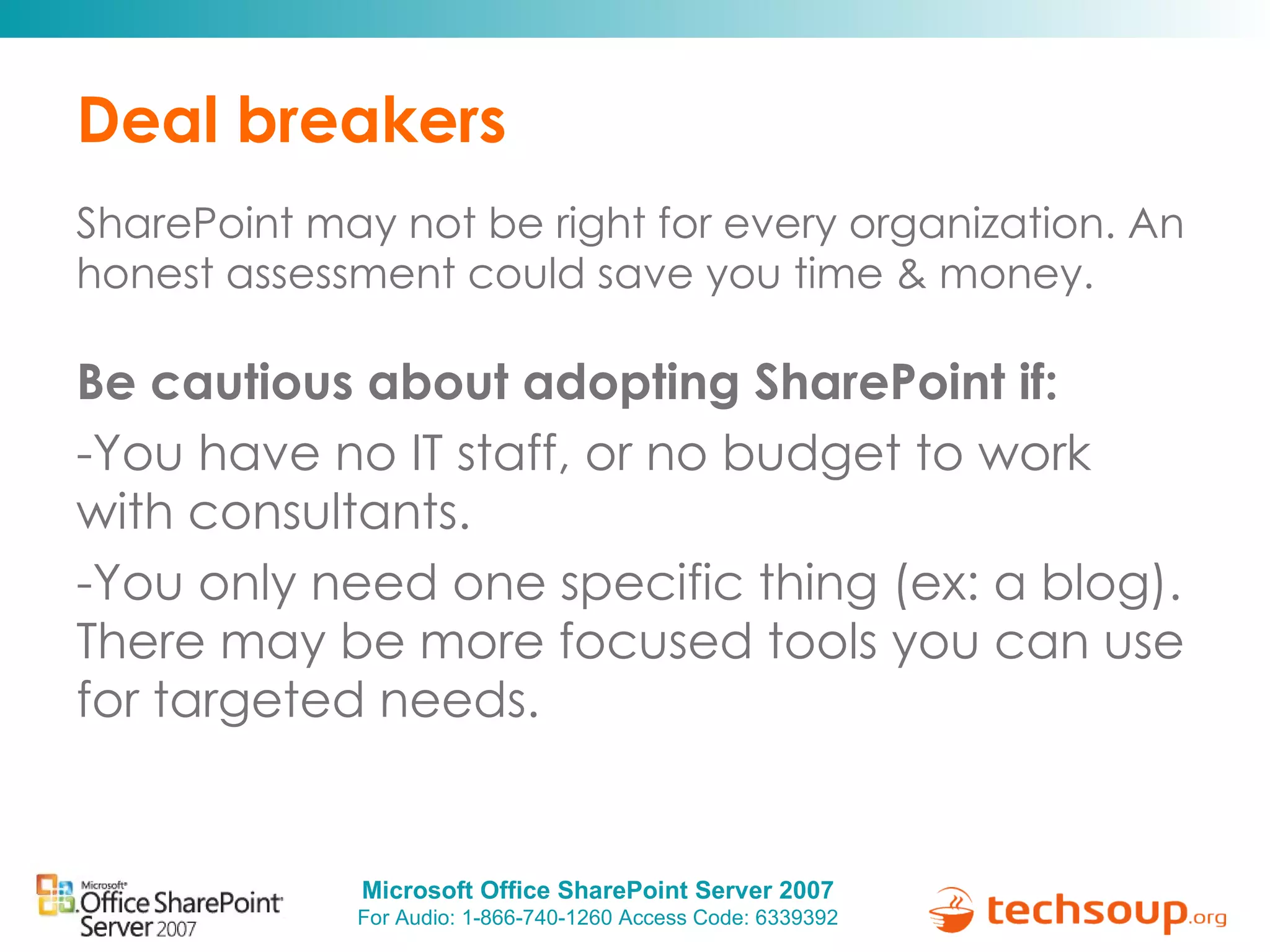 Deal breakers

SharePoint may not be right for every organization. An honest assessment could save you time & money.

Be cautious about adopting SharePoint if:

-You have no IT staff, or no budget to work with consultants.

-You only need one specific thing (ex: a blog). There may be more focused tools you can use for targeted needs.

Microsoft Office SharePoint Server 2007

Microsoft Office SharePoint Server 2007
For Audio: 1-866-740-1260 Access Code: 6339392

techsoup.org